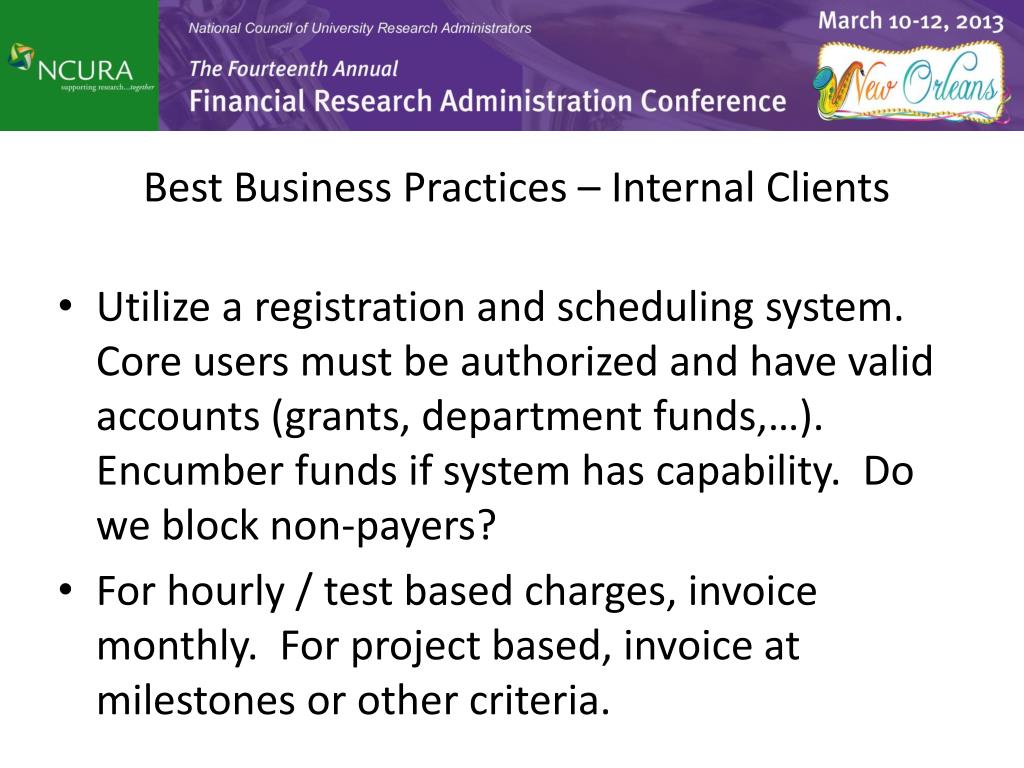 NCURA
supporting research...together

National Council of University Research Administrators

The Fourteenth Annual
Financial Research Administration Conference

March 10-12, 2013

New Orleans

Best Business Practices – Internal Clients

• Utilize a registration and scheduling system. Core users must be authorized and have valid accounts (grants, department funds,…). Encumber funds if system has capability. Do we block non-payers?

• For hourly / test based charges, invoice monthly. For project based, invoice at milestones or other criteria.